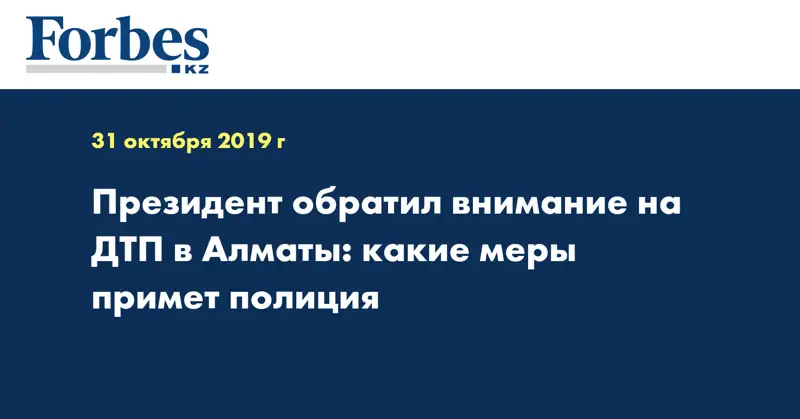 Forbes KZ

31 октября 2019 г

Президент обратил внимание на ДТП в Алматы: какие меры примет полиция